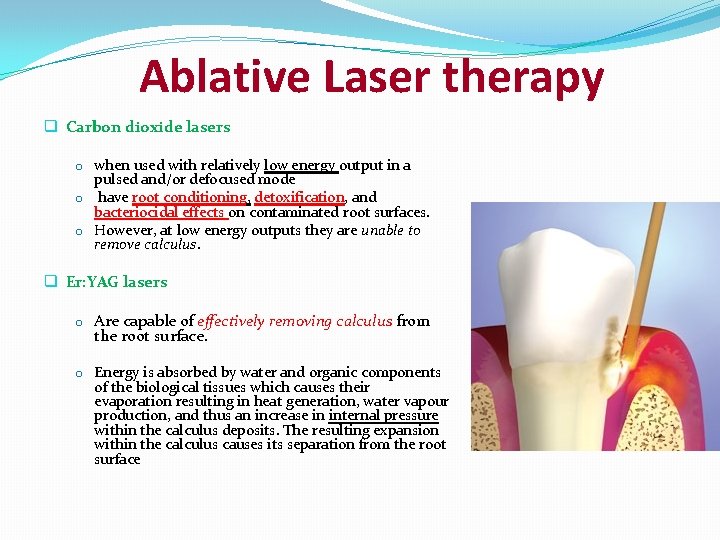 Ablative Laser therapy

❑ Carbon dioxide lasers

o when used with relatively low energy output in a pulsed and/or defocused mode
o have root conditioning, detoxification, and bacteriocidal effects on contaminated root surfaces.
o However, at low energy outputs they are unable to remove calculus.

❑ Er:YAG lasers

o Are capable of effectively removing calculus from the root surface.

o Energy is absorbed by water and organic components of the biological tissues which causes their evaporation resulting in heat generation, water vapour production, and thus an increase in internal pressure within the calculus deposits. The resulting expansion within the calculus causes its separation from the root surface